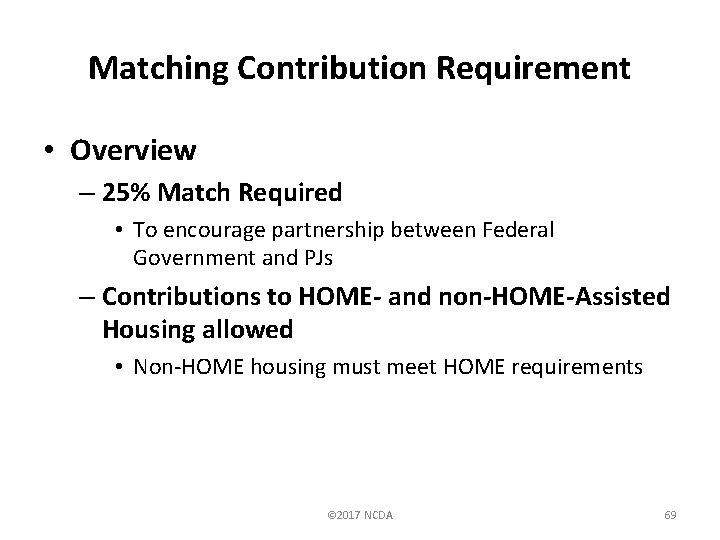 Matching Contribution Requirement

• Overview

– 25% Match Required

• To encourage partnership between Federal Government and PJs

– Contributions to HOME- and non-HOME-Assisted Housing allowed

• Non-HOME housing must meet HOME requirements

©2017 NCDA

69